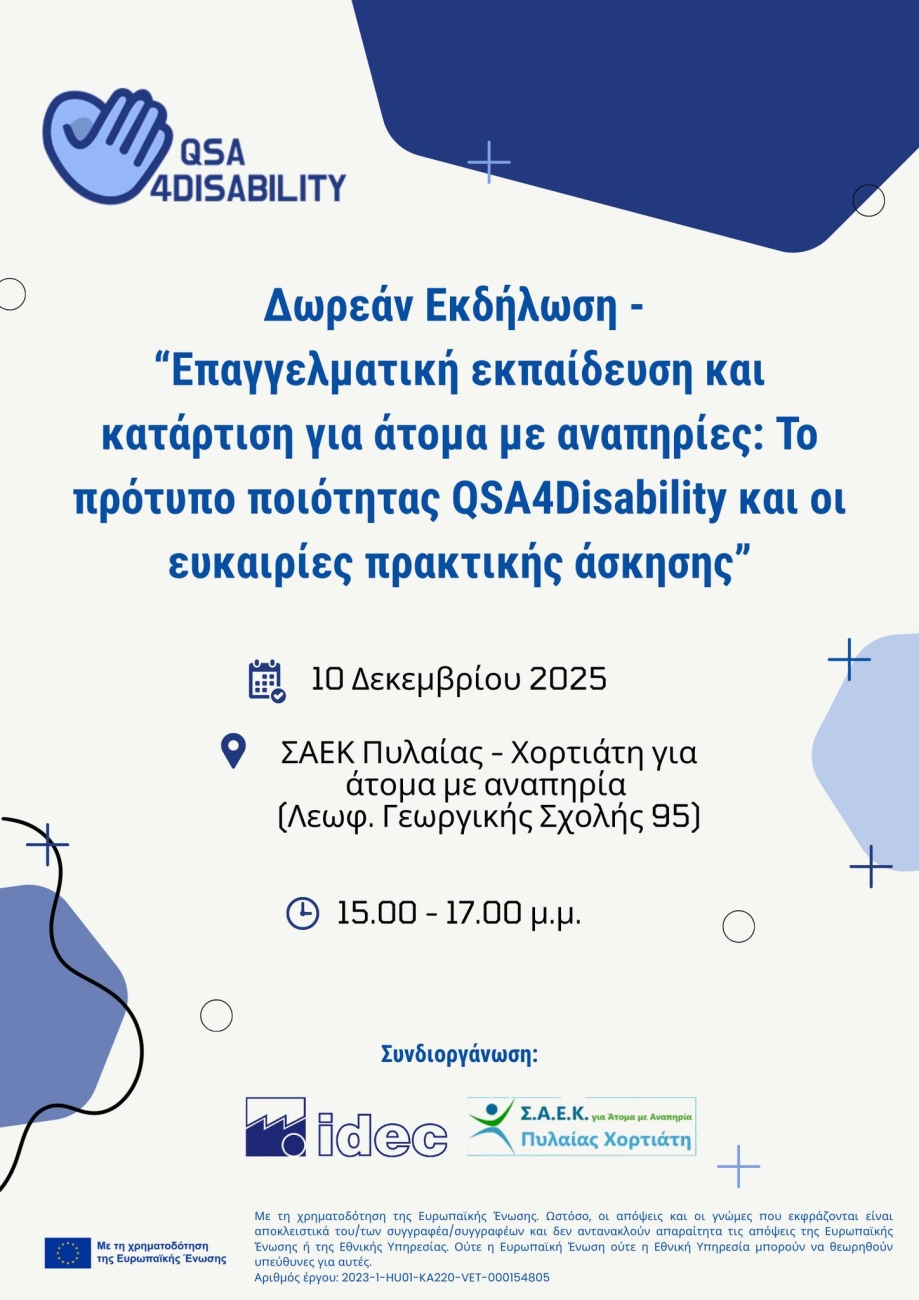 QSA
4DISABILITY

Δωρεάν Εκδήλωση -
“Επαγγελματική εκπαίδευση και κατάρτιση για άτομα με αναπηρίες: Το πρότυπο ποιότητας QSA4Disability και οι ευκαιρίες πρακτικής άσκησης”

10 Δεκεμβρίου 2025

ΣΑΕΚ Πυλαίας - Χορτιάτη για άτομα με αναπηρία (Λεωφ. Γεωργικής Σχολής 95)

15.00 - 17.00 μ.μ.

Συνδιοργάνωση:

idec

Σ.Α.Ε.Κ. για Άτομα με Αναπηρία
Πυλαίας Χορτιάτη

Με τη χρηματοδότηση της Ευρωπαϊκής Ένωσης

Με τη χρηματοδότηση της Ευρωπαϊκής Ένωσης. Ωστόσο, οι απόψεις και οι γνώμες που εκφράζονται είναι αποκλειστικά του/των συγγραφέα/συγγραφέων και δεν αντανακλούν απαραίτητα τις απόψεις της Ευρωπαϊκής Ένωσης ή της Εθνικής Υπηρεσίας. Ούτε η Ευρωπαϊκή Ένωση ούτε η Εθνική Υπηρεσία μπορούν να θεωρηθούν υπεύθυνες για αυτές.
Αριθμός έργου: 2023-1-HU01-KA220-VET-000154805